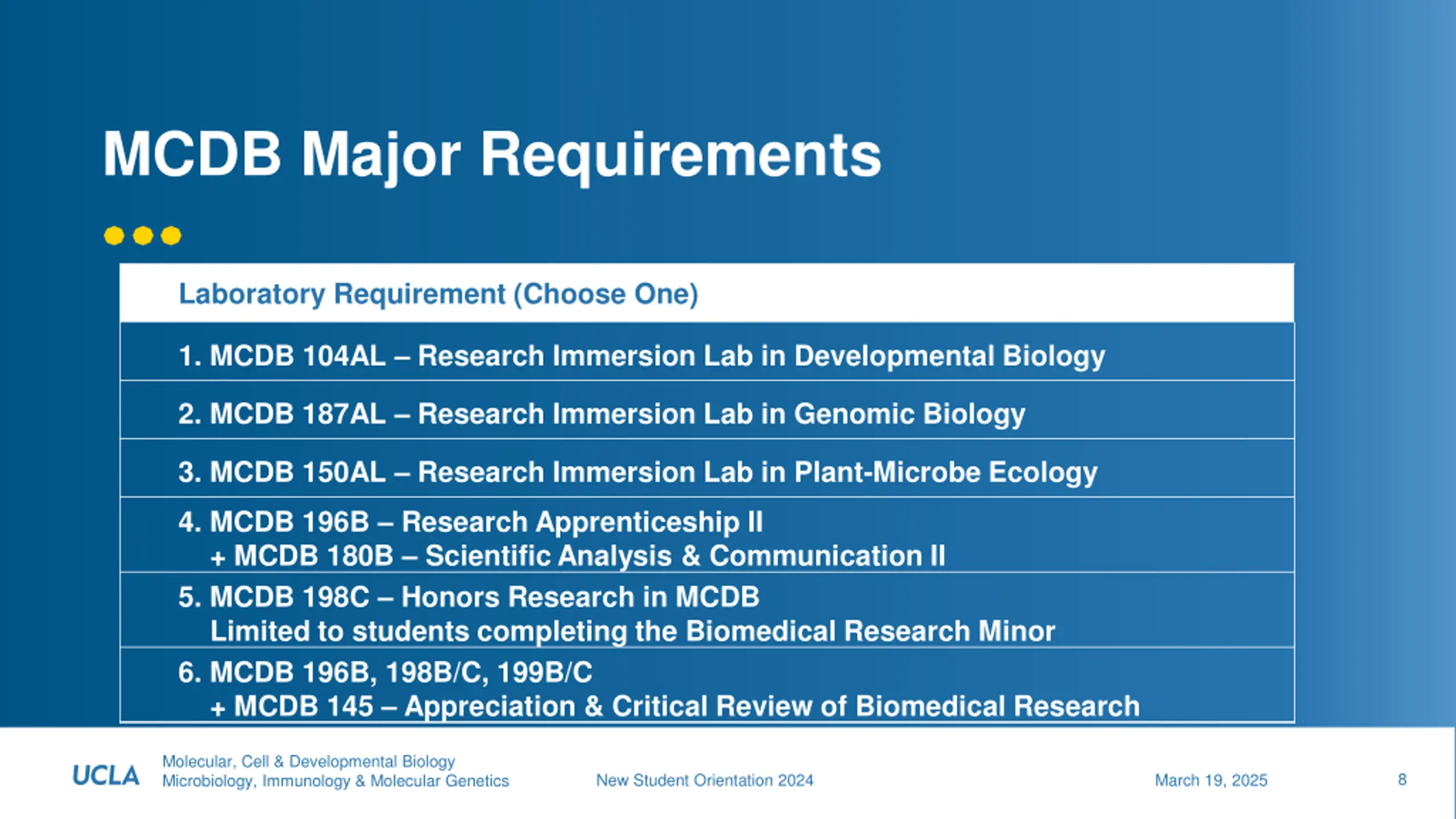 MCDB Major Requirements

| Laboratory Requirement (Choose One) |
|---|
| 1. MCDB 104AL – Research Immersion Lab in Developmental Biology |
| 2. MCDB 187AL – Research Immersion Lab in Genomic Biology |
| 3. MCDB 150AL – Research Immersion Lab in Plant-Microbe Ecology |
| 4. MCDB 196B – Research Apprenticeship II + MCDB 180B – Scientific Analysis & Communication II |
| 5. MCDB 198C – Honors Research in MCDB Limited to students completing the Biomedical Research Minor |
| 6. MCDB 196B, 198B/C, 199B/C + MCDB 145 – Appreciation & Critical Review of Biomedical Research |

UCLA Molecular, Cell & Developmental Biology
Microbiology, Immunology & Molecular Genetics

New Student Orientation 2024

March 19, 2025

8